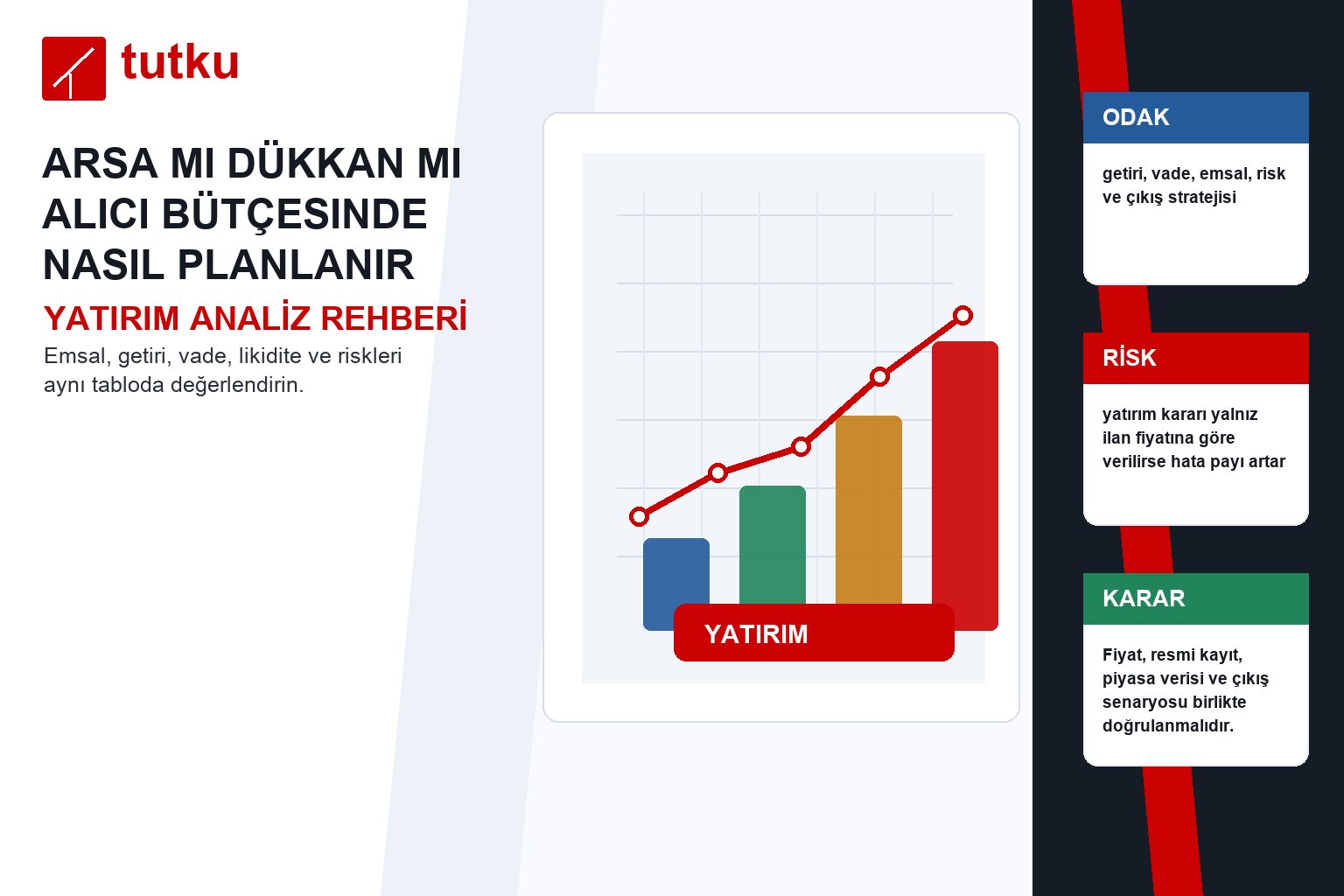 tutku

ARSA MI DÜKKAN MI ALICI BÜTÇESINDE NASIL PLANLANIR

YATIRIM ANALİZ REHBERİ

Emsal, getiri, vade, likidite ve riskleri aynı tabloda değerlendirin.

YATIRIM

ODAK

getiri, vade, emsal, risk ve çıkış stratejisi

RİSK

yatırım kararı yalnız ilan fiyatına göre verilirse hata payı artar

KARAR

Fiyat, resmi kayıt, piyasa verisi ve çıkış senaryosu birlikte doğrulanmalıdır.